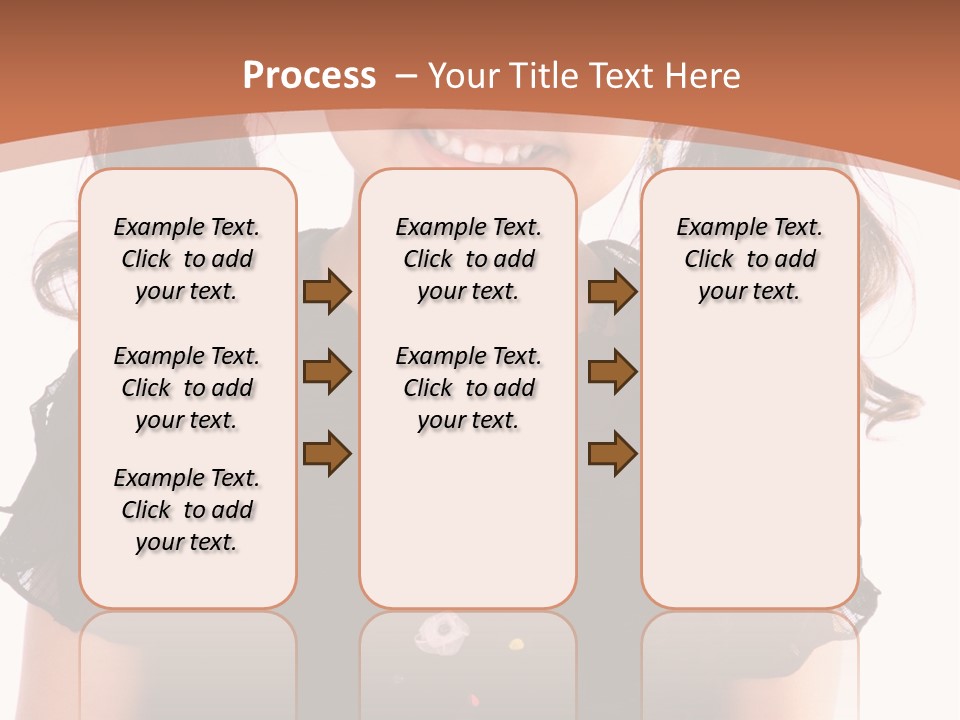 Process – Your Title Text Here

Example Text. Click to add your text.

Example Text. Click to add your text.

Example Text. Click to add your text.

Example Text. Click to add your text.

Example Text. Click to add your text.

Example Text. Click to add your text.